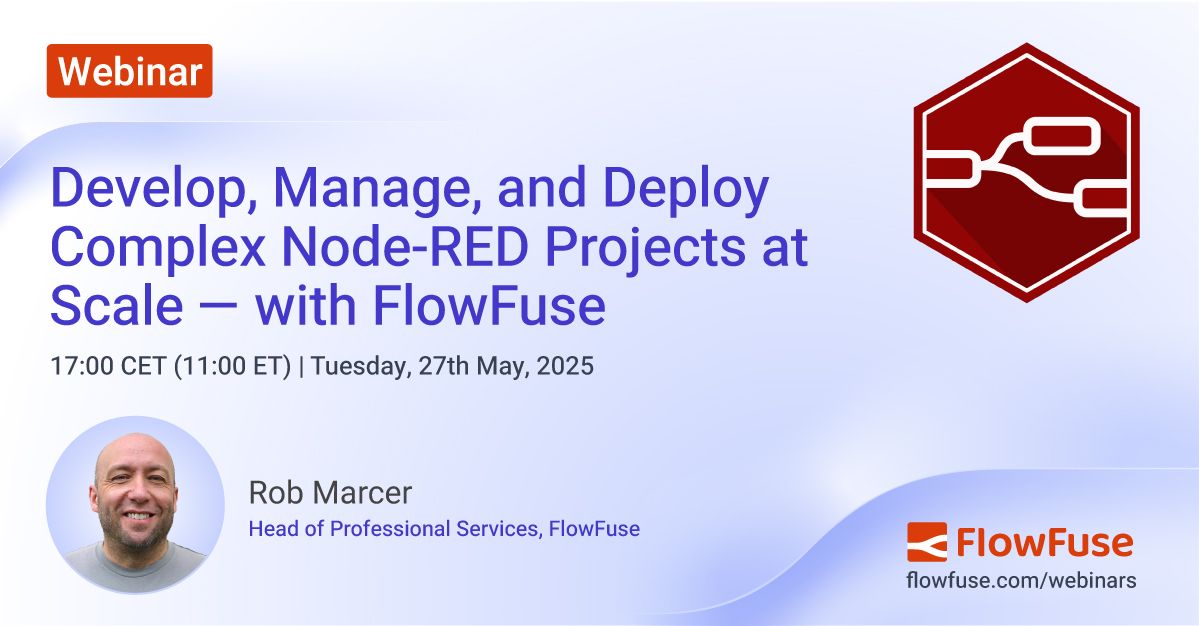 Webinar

Develop, Manage, and Deploy Complex Node-RED Projects at Scale — with FlowFuse

17:00 CET (11:00 ET) | Tuesday, 27th May, 2025

Rob Marcer
Head of Professional Services, FlowFuse

FlowFuse
flowfuse.com/webinars